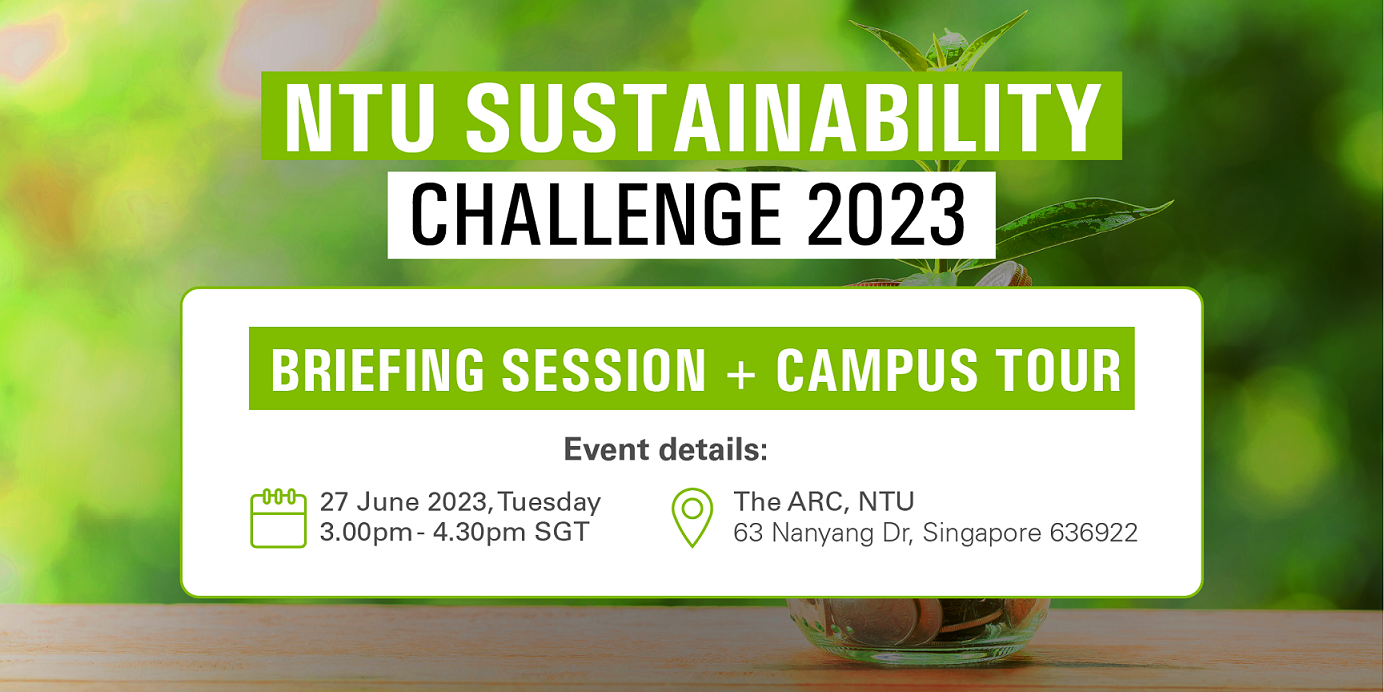 NTU SUSTAINABILITY
CHALLENGE 2023

BRIEFING SESSION + CAMPUS TOUR

Event details:

27 June 2023, Tuesday
3.00pm - 4.30pm SGT

The ARC, NTU
63 Nanyang Dr, Singapore 636922